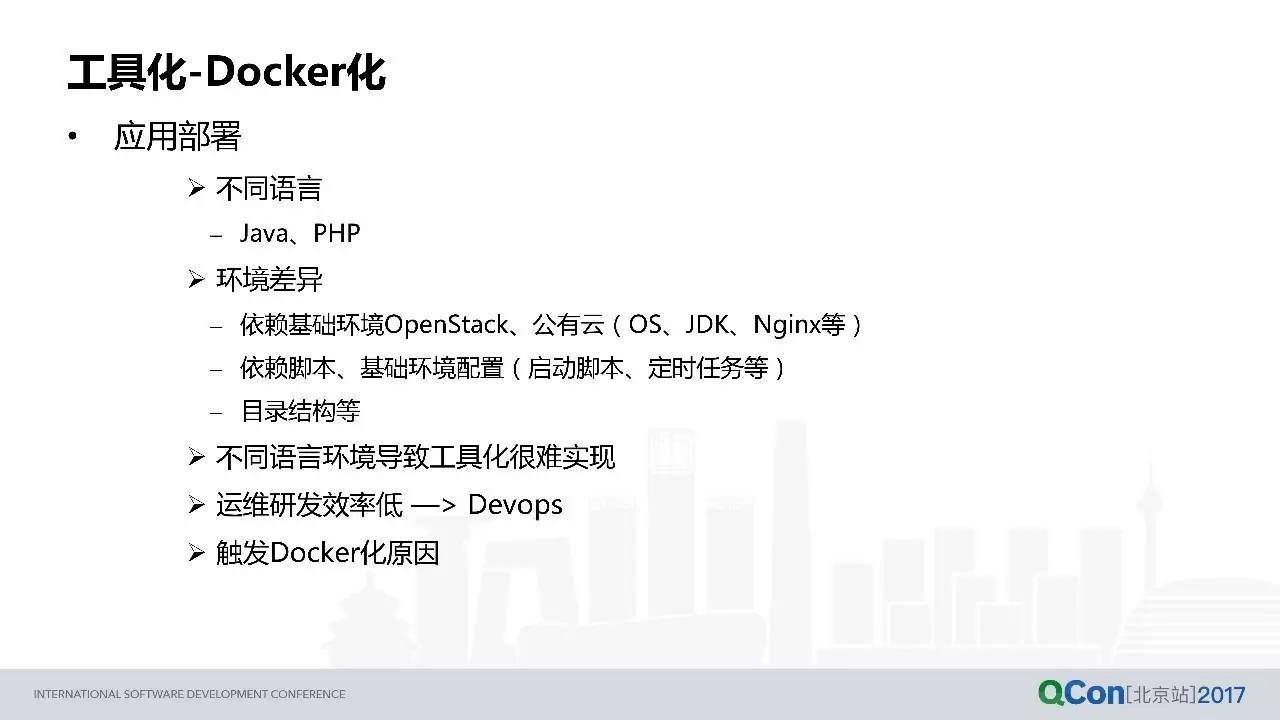 工具化-Docker化

• 应用部署

➢ 不同语言

– Java、PHP

➢ 环境差异

– 依赖基础环境OpenStack、公有云（OS、JDK、Nginx等）

– 依赖脚本、基础环境配置（启动脚本、定时任务等）

– 目录结构等

➢ 不同语言环境导致工具化很难实现

➢ 运维研发效率低 —> Devops

➢ 触发Docker化原因

INTERNATIONAL SOFTWARE DEVELOPMENT CONFERENCE

QCon[北京站]2017